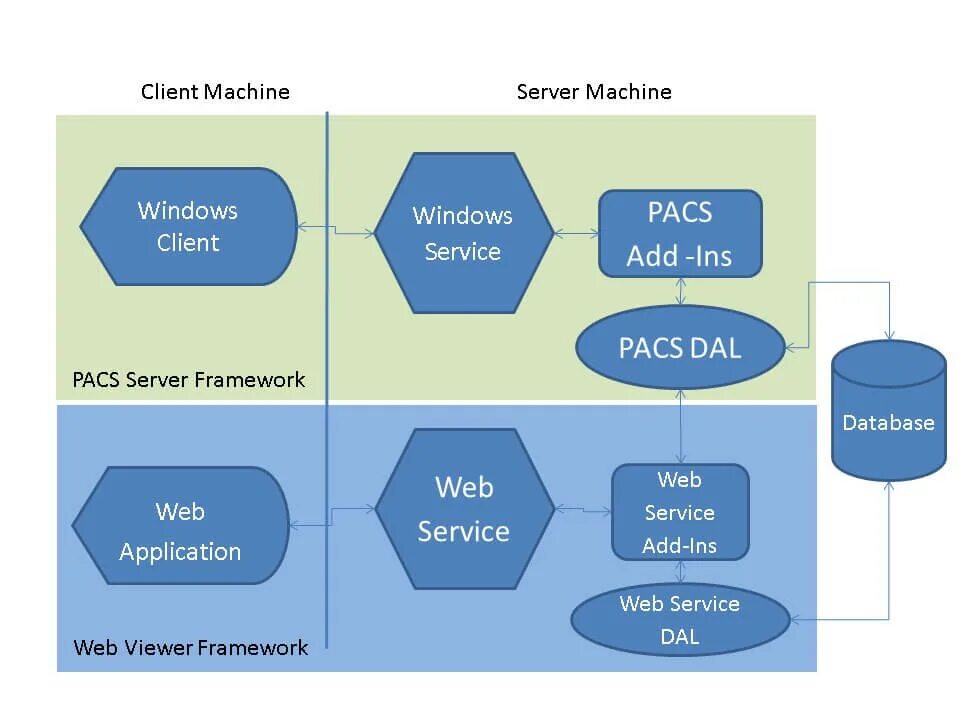 Client Machine

Server Machine

Windows Client

Windows Service

PACS Add -Ins

PACS DAL

PACS Server Framework

Database

Web Application

Web Service

Web Service Add-Ins

Web Service DAL

Web Viewer Framework